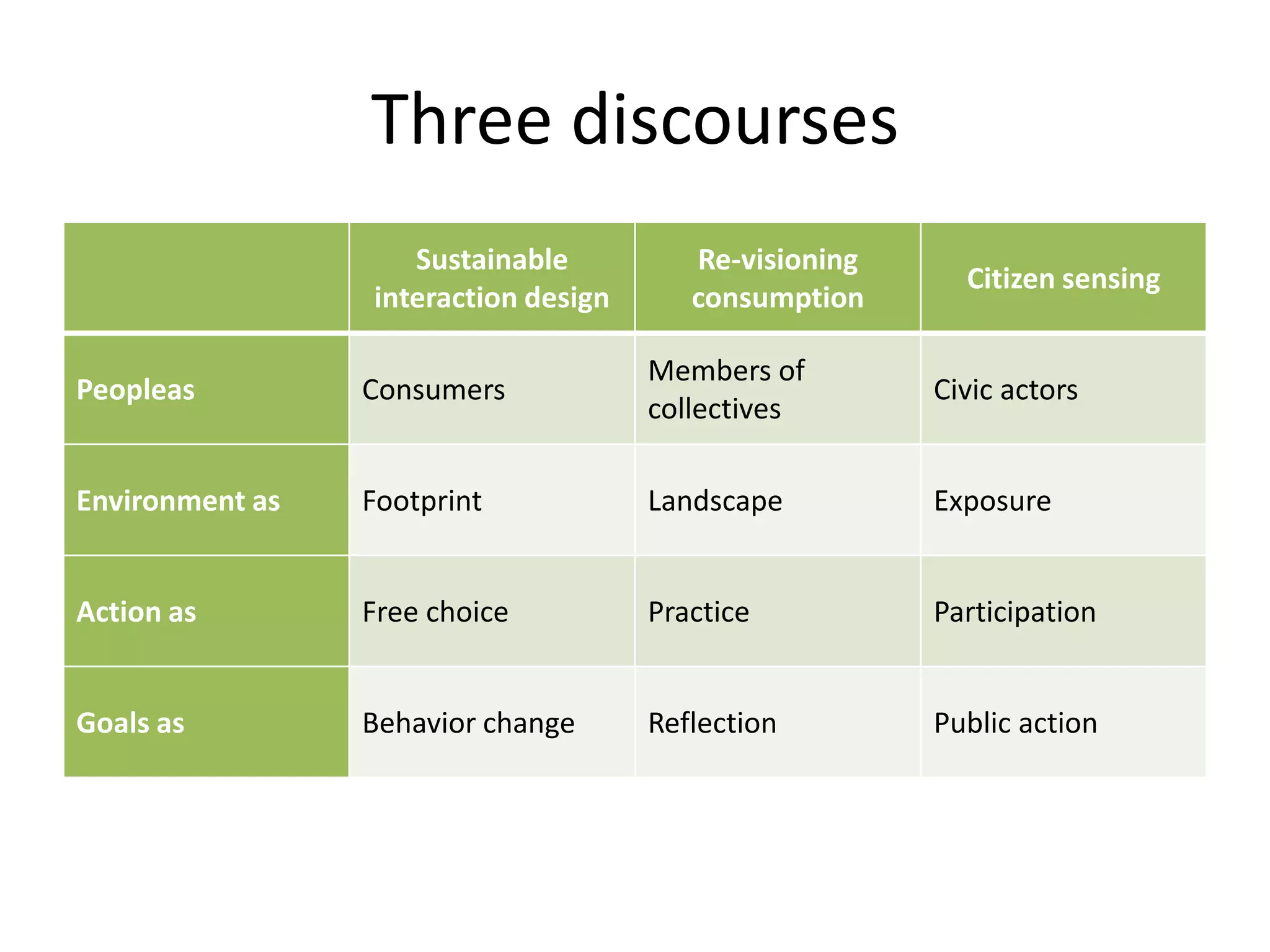 Three discourses

| | Sustainable interaction design | Re-visioning consumption | Citizen sensing |
|---|---|---|---|
| Peopleas | Consumers | Members of collectives | Civic actors |
| Environment as | Footprint | Landscape | Exposure |
| Action as | Free choice | Practice | Participation |
| Goals as | Behavior change | Reflection | Public action |